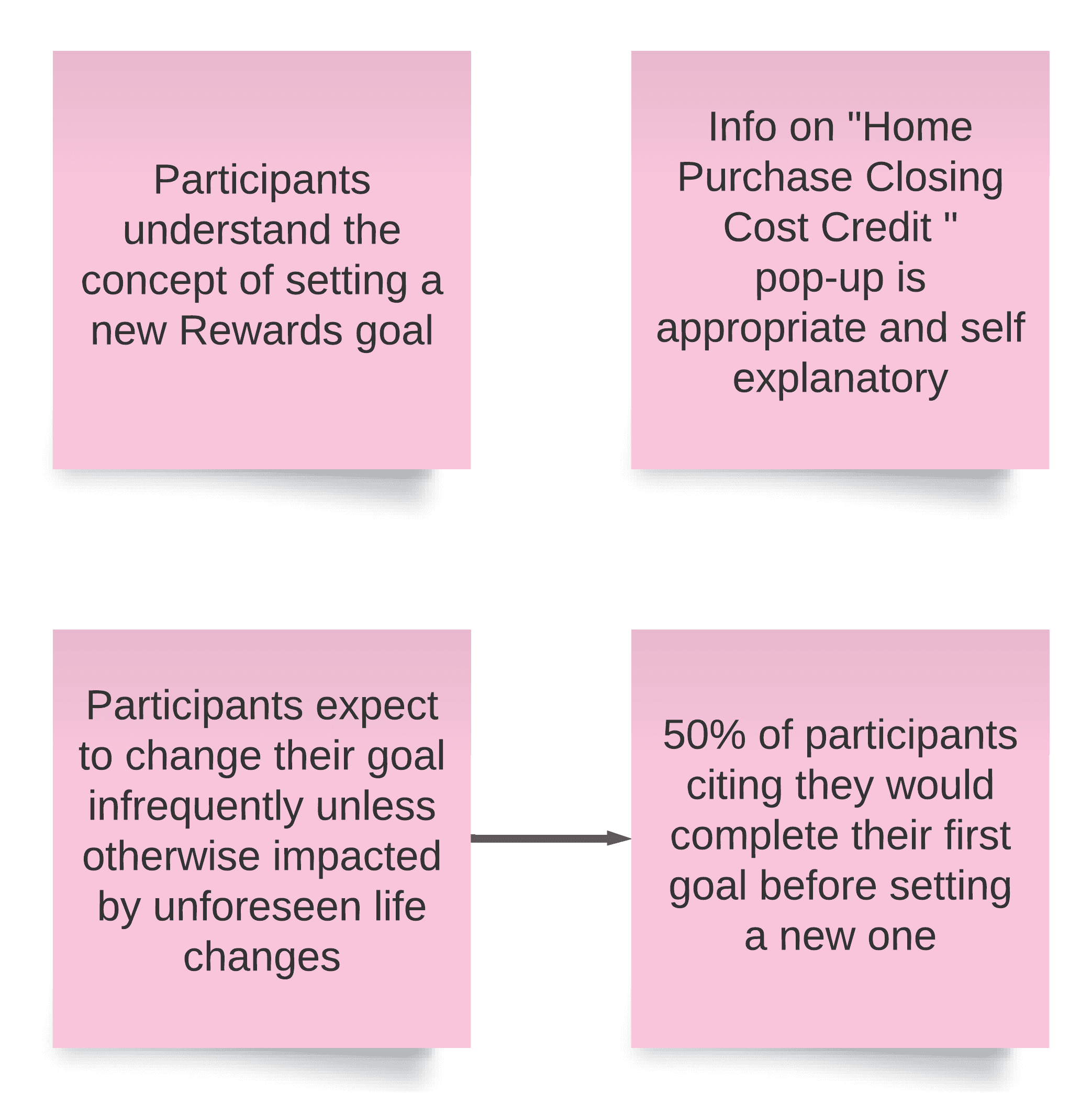 Participants understand the concept of setting a new Rewards goal

Info on "Home Purchase Closing Cost Credit " pop-up is appropriate and self explanatory

Participants expect to change their goal infrequently unless otherwise impacted by unforeseen life changes

50% of participants citing they would complete their first goal before setting a new one